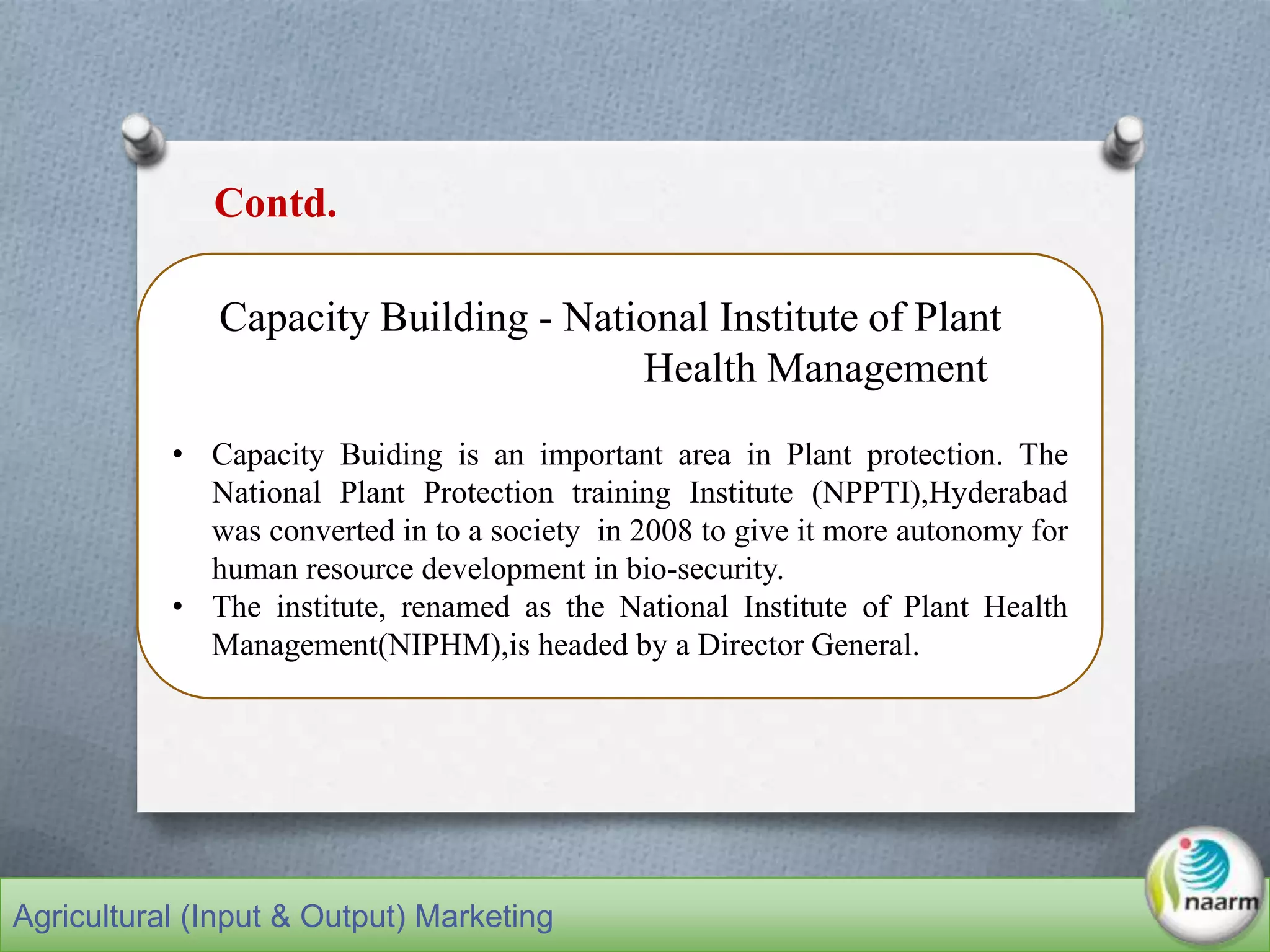 Contd.

Capacity Building - National Institute of Plant Health Management

• Capacity Buiding is an important area in Plant protection. The National Plant Protection training Institute (NPPTI),Hyderabad was converted in to a society in 2008 to give it more autonomy for human resource development in bio-security.
• The institute, renamed as the National Institute of Plant Health Management(NIPHM),is headed by a Director General.

Agricultural (Input & Output) Marketing

naarm